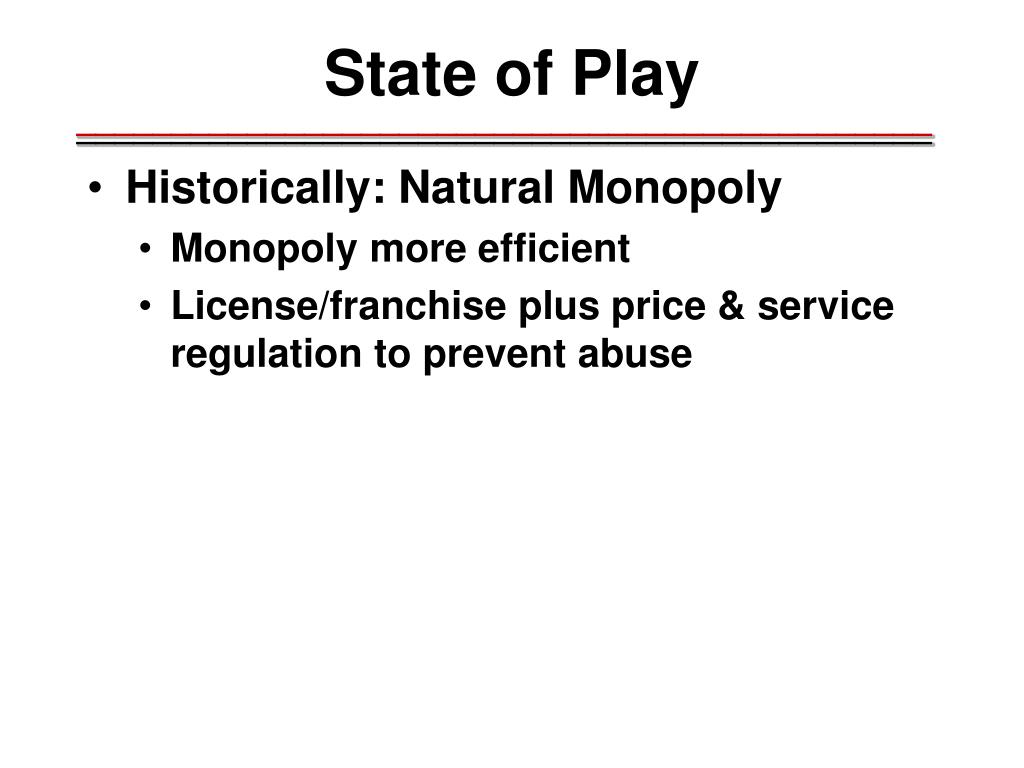 State of Play

• Historically: Natural Monopoly
  • Monopoly more efficient
  • License/franchise plus price & service regulation to prevent abuse